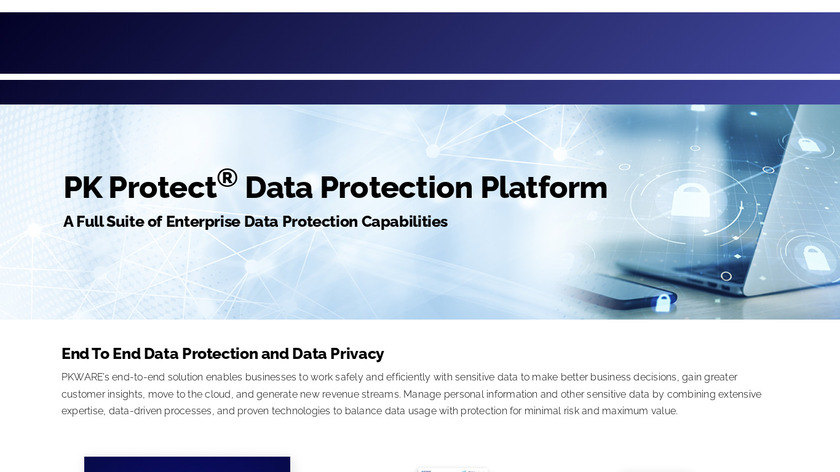 PK Protect® Data Protection Platform

A Full Suite of Enterprise Data Protection Capabilities

End To End Data Protection and Data Privacy

PKWARE's end-to-end solution enables businesses to work safely and efficiently with sensitive data to make better business decisions, gain greater customer insights, move to the cloud, and generate new revenue streams. Manage personal information and other sensitive data by combining extensive expertise, data-driven processes, and proven technologies to balance data usage with protection for minimal risk and maximum value.